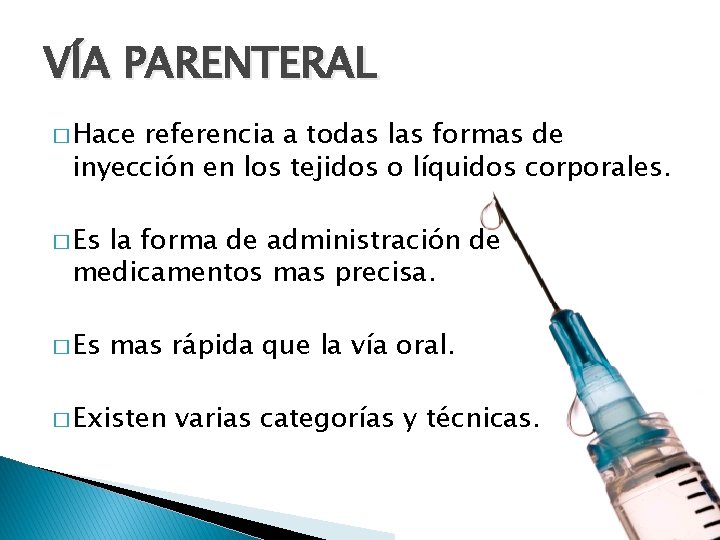 VÍA PARENTERAL

□ Hace referencia a todas las formas de inyección en los tejidos o líquidos corporales.

□ Es la forma de administración de medicamentos mas precisa.

□ Es mas rápida que la vía oral.

□ Existen varias categorías y técnicas.